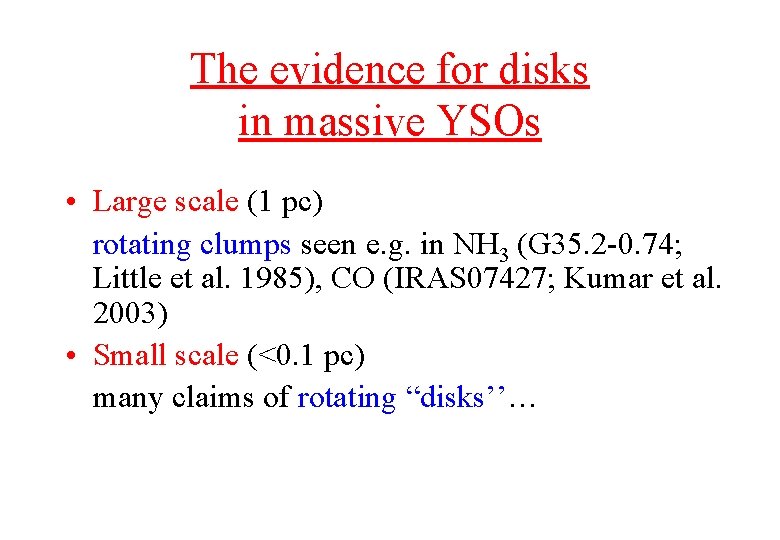 The evidence for disks in massive YSOs

• Large scale (1 pc)
rotating clumps seen e.g. in $NH_3$ (G35.2-0.74; Little et al. 1985), CO (IRAS07427; Kumar et al. 2003)

• Small scale (<0.1 pc)
many claims of rotating “disks”…